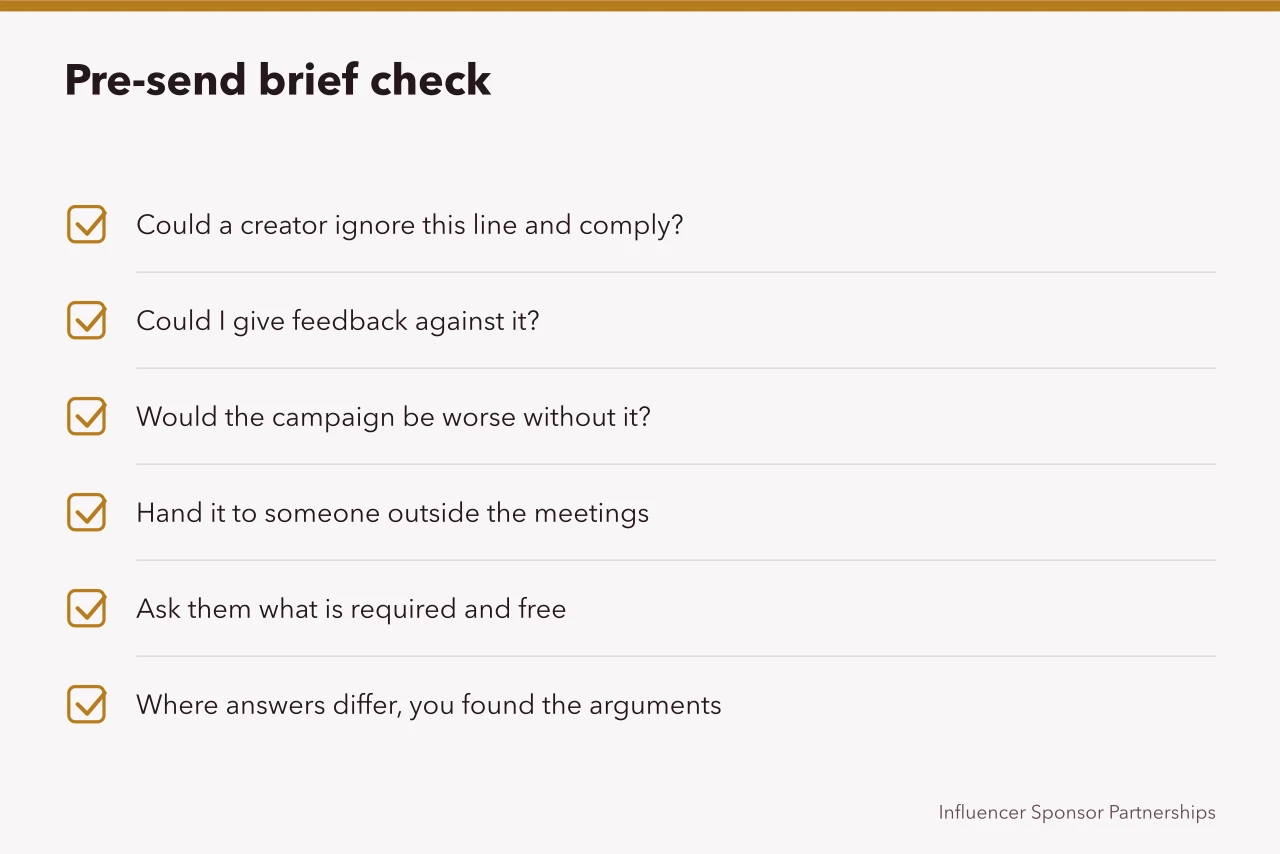 Pre-send brief check

Could a creator ignore this line and comply?

Could I give feedback against it?

Would the campaign be worse without it?

Hand it to someone outside the meetings

Ask them what is required and free

Where answers differ, you found the arguments

Influencer Sponsor Partnerships